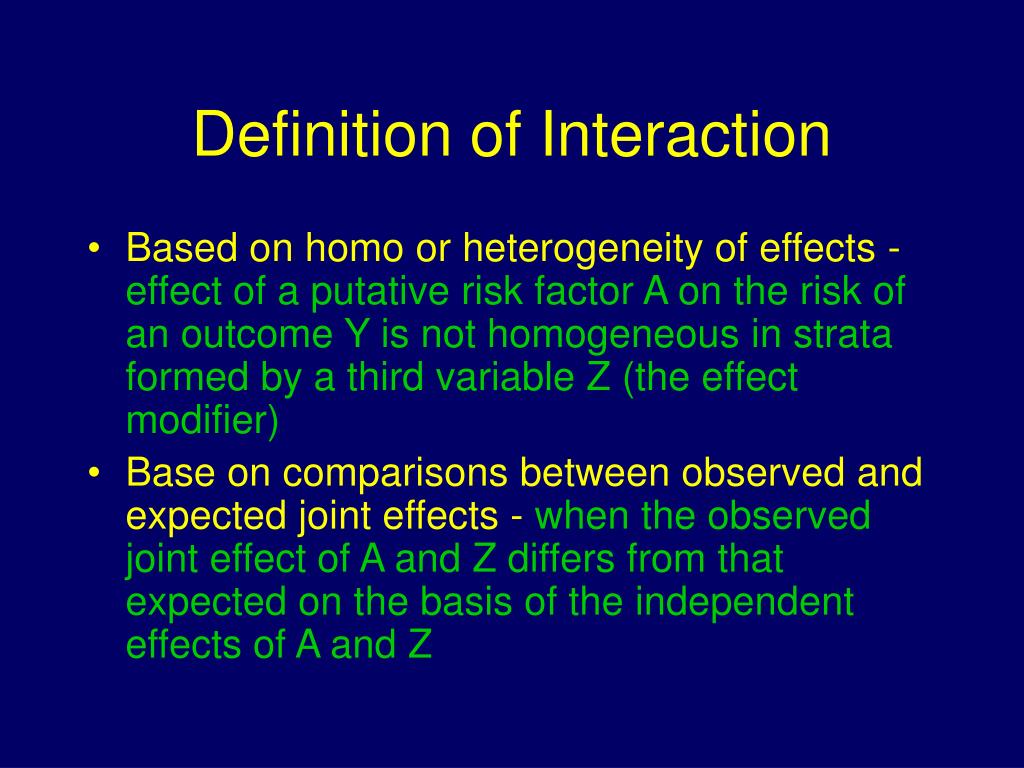 Definition of Interaction

• Based on homo or heterogeneity of effects - effect of a putative risk factor A on the risk of an outcome Y is not homogeneous in strata formed by a third variable Z (the effect modifier)

• Base on comparisons between observed and expected joint effects - when the observed joint effect of A and Z differs from that expected on the basis of the independent effects of A and Z